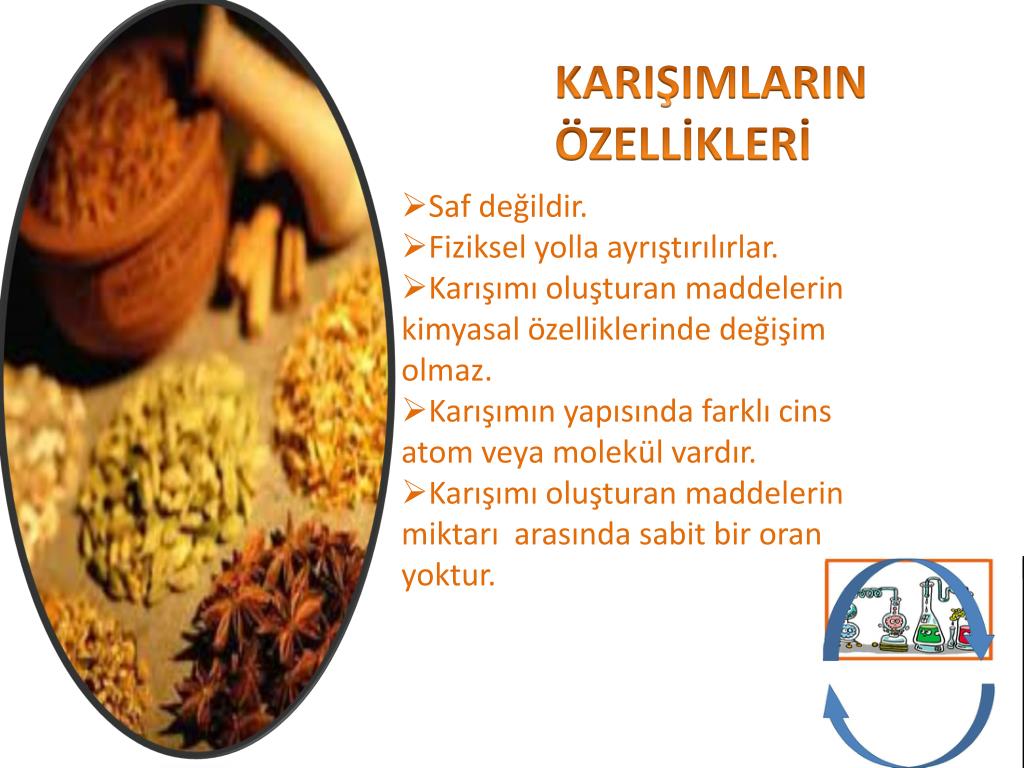 KARIŞIMLARIN ÖZELLİKLERİ

➢Saf değildir.
➢Fiziksel yolla ayrıştırılırlar.
➢Karışımı oluşturan maddelerin kimyasal özelliklerinde değişim olmaz.
➢Karışımın yapısında farklı cins atom veya molekül vardır.
➢Karışımı oluşturan maddelerin miktarı arasında sabit bir oran yoktur.